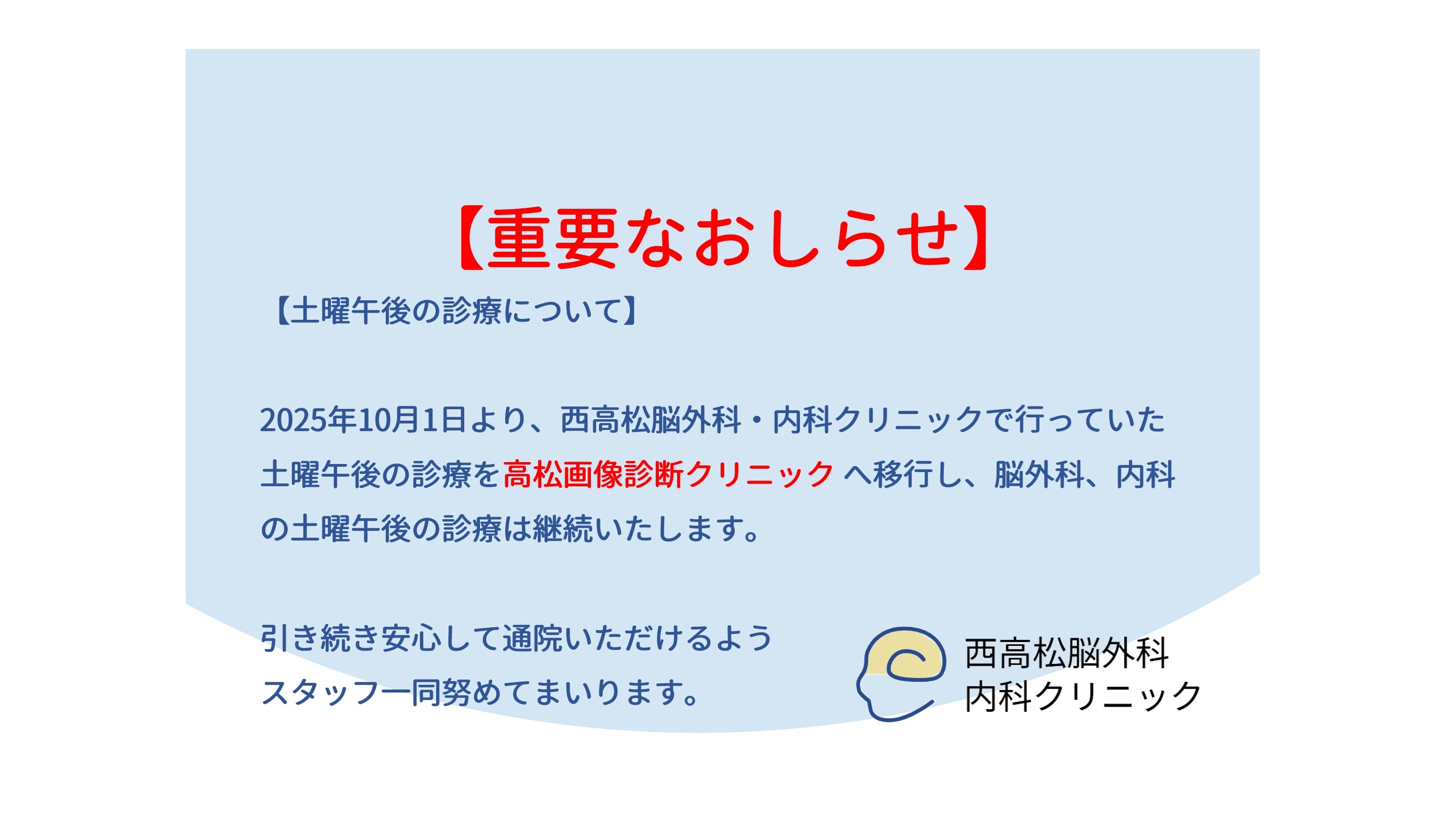 【重要なおしらせ】

【土曜午後の診療について】

2025年10月1日より、西高松脳外科・内科クリニックで行っていた土曜午後の診療を高松画像診断クリニック へ移行し、脳外科、内科の土曜午後の診療は継続いたします。

引き続き安心して通院いただけるようスタッフ一同努めてまいります。

西高松脳外科
内科クリニック